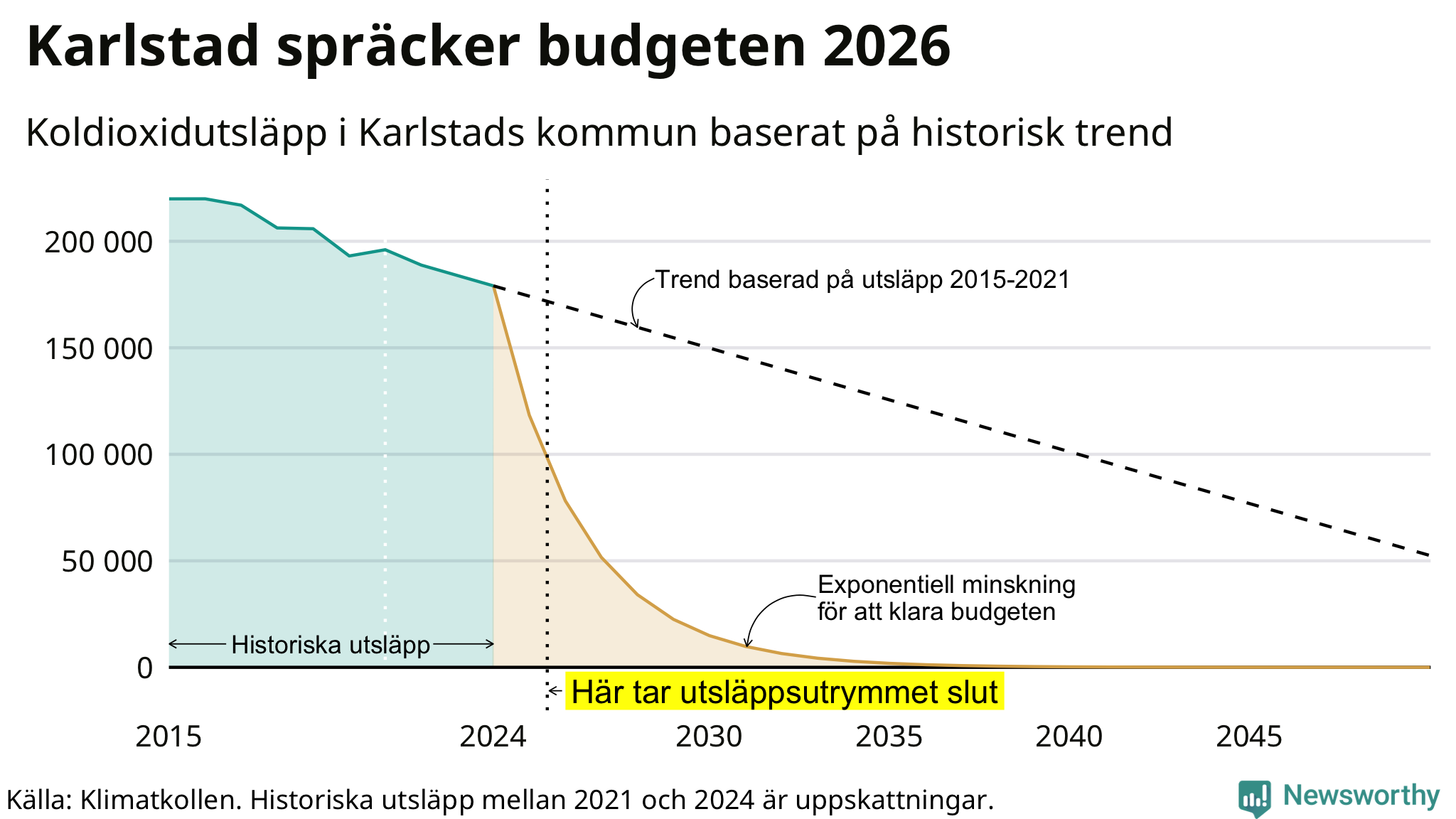 Karlstad spräcker budgeten 2026

Koldioxidutsläpp i Karlstads kommun baserat på historisk trend

200 000
150 000
100 000
50 000
0

Trend baserad på utsläpp 2015-2021

Exponentiell minskning för att klara budgeten

Historiska utsläpp

Här tar utsläppsutrymmet slut

2015
2024
2030
2035
2040
2045

Källa: Klimatkollen. Historiska utsläpp mellan 2021 och 2024 är uppskattningar.

Newsworthy